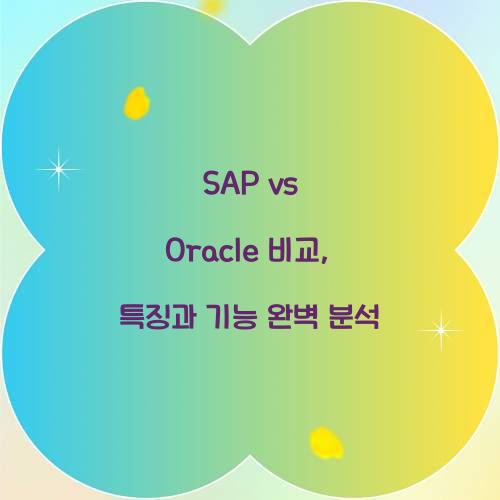 SAP vs

Oracle 비교,

특징과 기능 완벽 분석